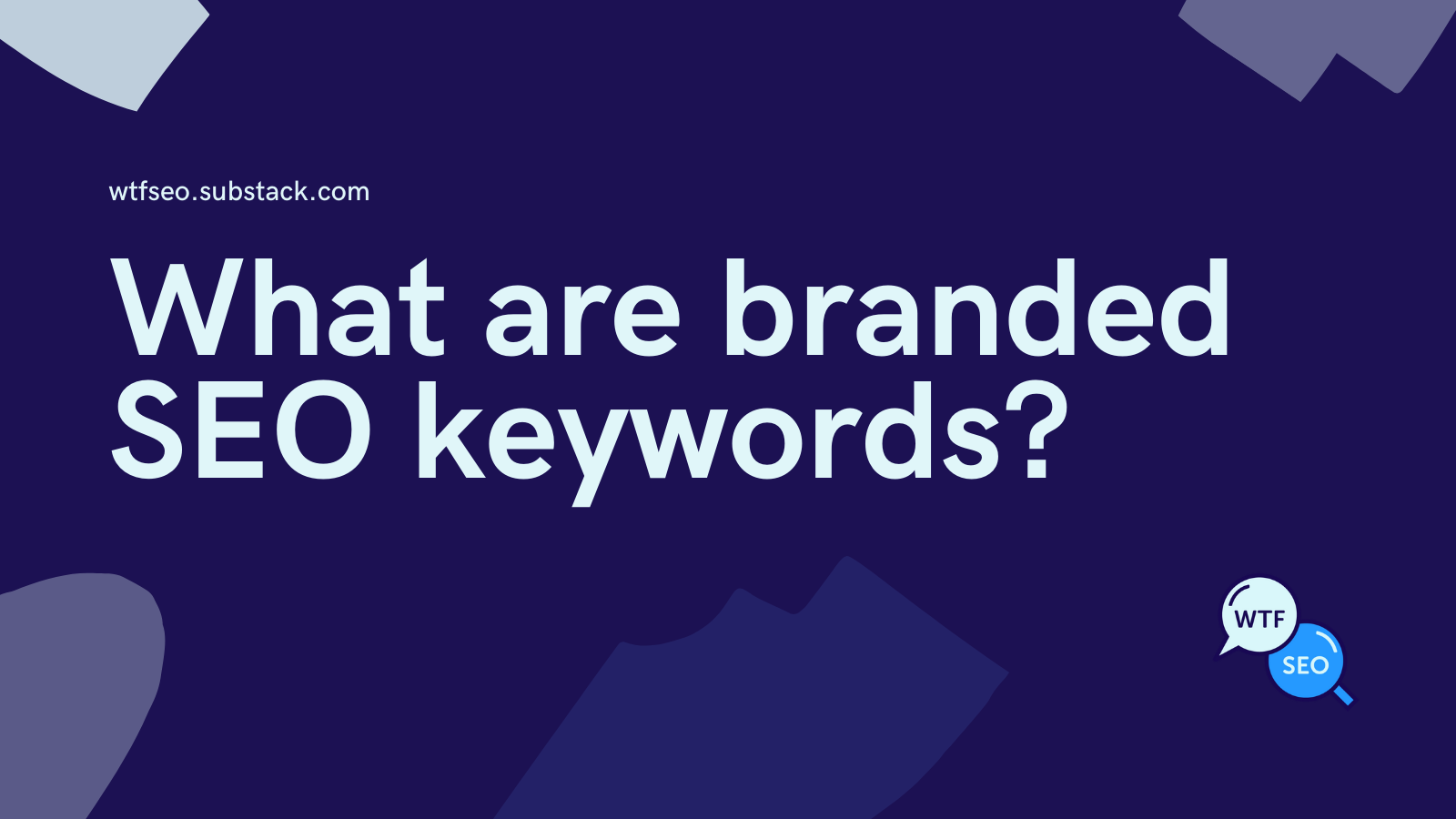 wtfseo.substack.com

What are branded SEO keywords?

WTF
SEO